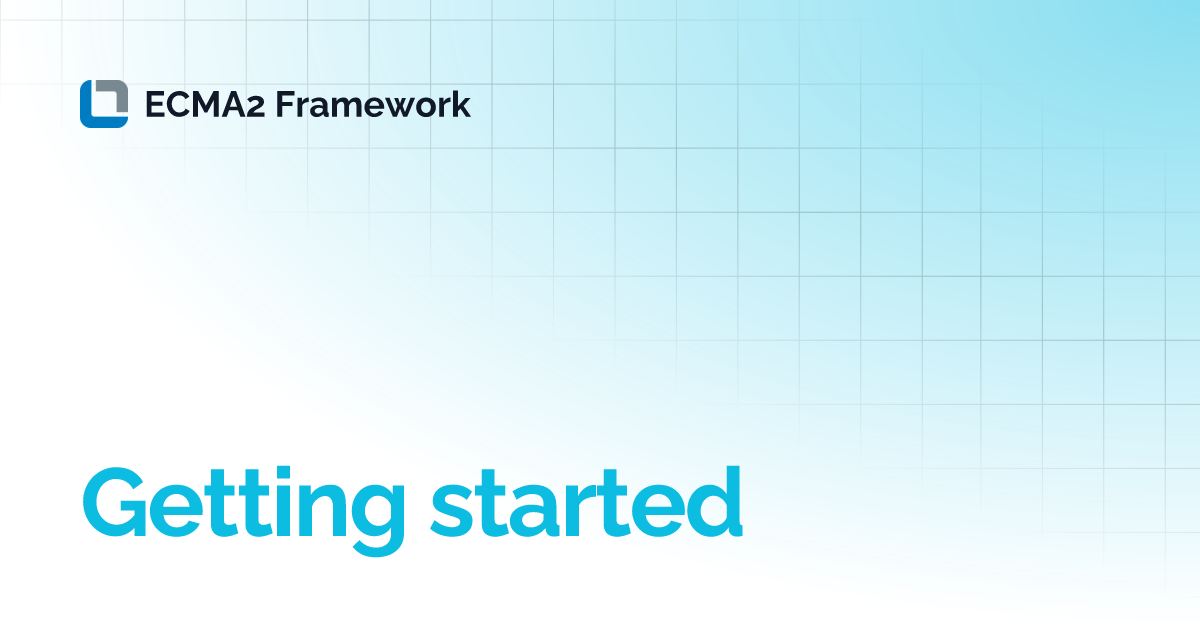 ECMA2 Framework

Getting started